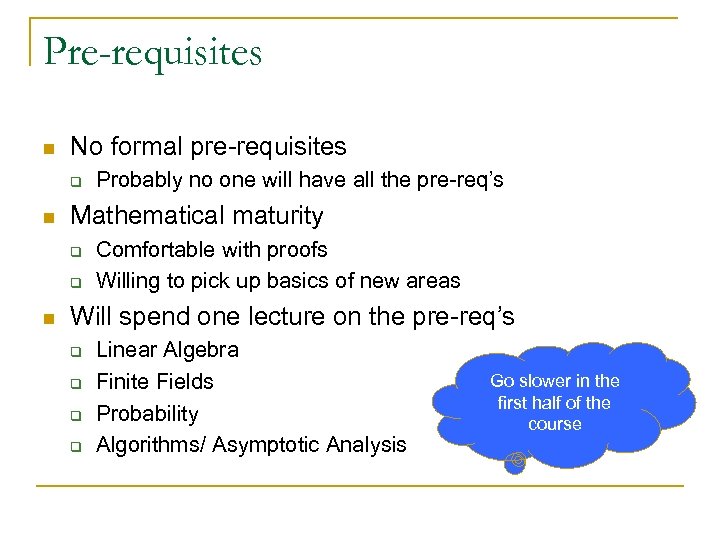 Pre-requisites

No formal pre-requisites

Probably no one will have all the pre-req's

Mathematical maturity

Comfortable with proofs

Willing to pick up basics of new areas

Will spend one lecture on the pre-req's

Linear Algebra

Finite Fields

Probability

Algorithms/ Asymptotic Analysis

Go slower in the first half of the course